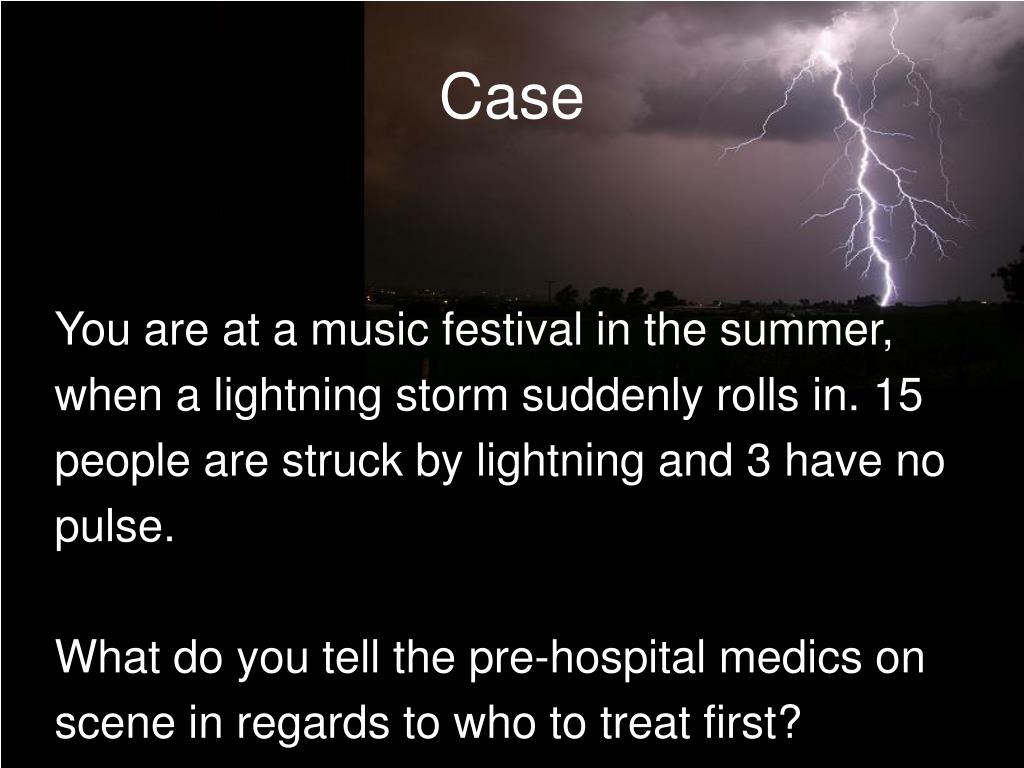 Case

You are at a music festival in the summer, when a lightning storm suddenly rolls in. 15 people are struck by lightning and 3 have no pulse.

What do you tell the pre-hospital medics on scene in regards to who to treat first?